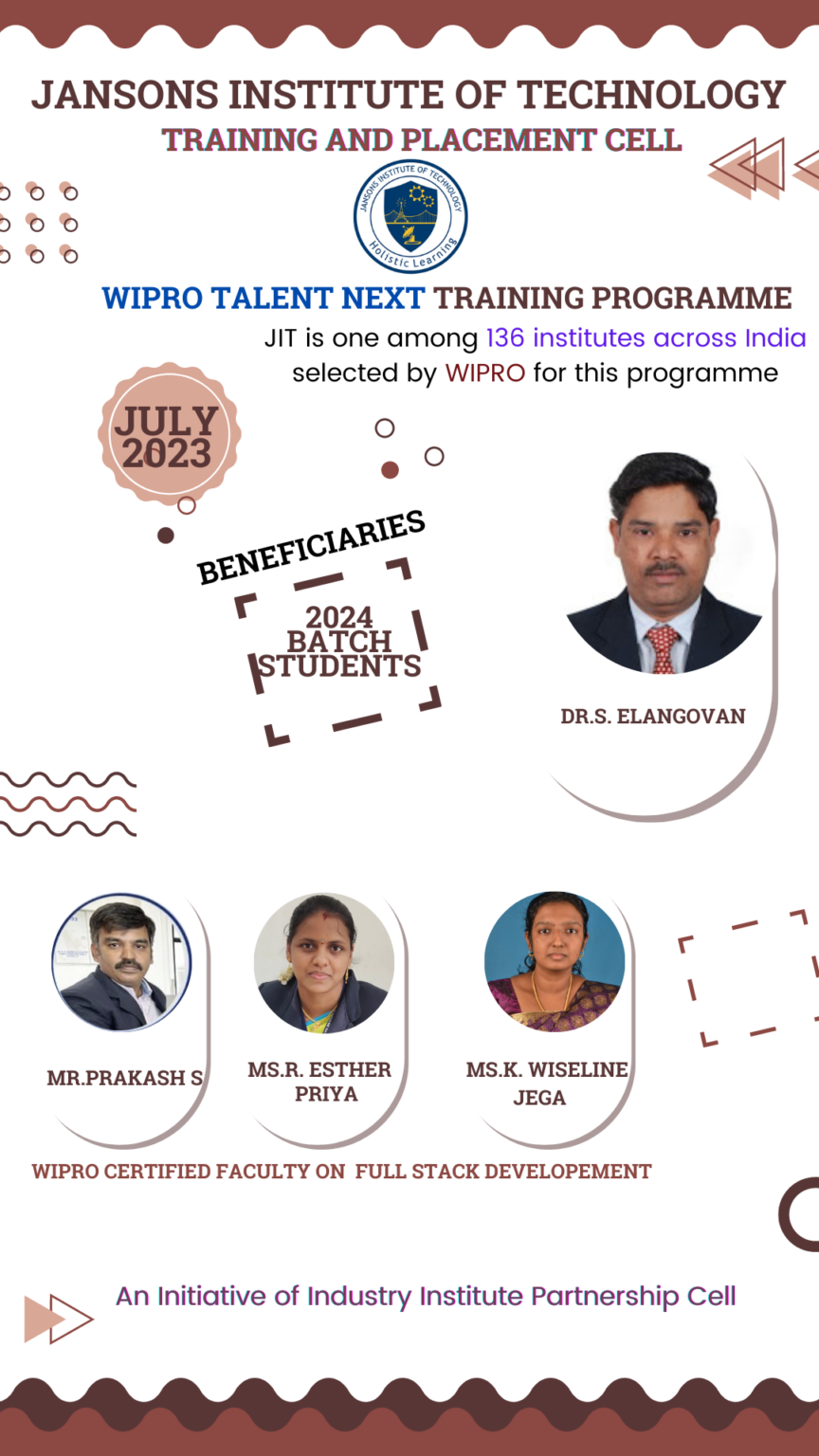 JANSONS INSTITUTE OF TECHNOLOGY
TRAINING AND PLACEMENT CELL

JANSONS INSTITUTE OF TECHNOLOGY
Holistic Learning

WIPRO TALENT NEXT TRAINING PROGRAMME
JIT is one among 136 institutes across India selected by WIPRO for this programme

JULY 2023

BENEFICIARIES
2024 BATCH STUDENTS

DR.S. ELANGOVAN

MR.PRAKASH S

MS.R. ESTHER PRIYA

MS.K. WISELINE JEGA

WIPRO CERTIFIED FACULTY ON FULL STACK DEVELOPEMENT

An Initiative of Industry Institute Partnership Cell